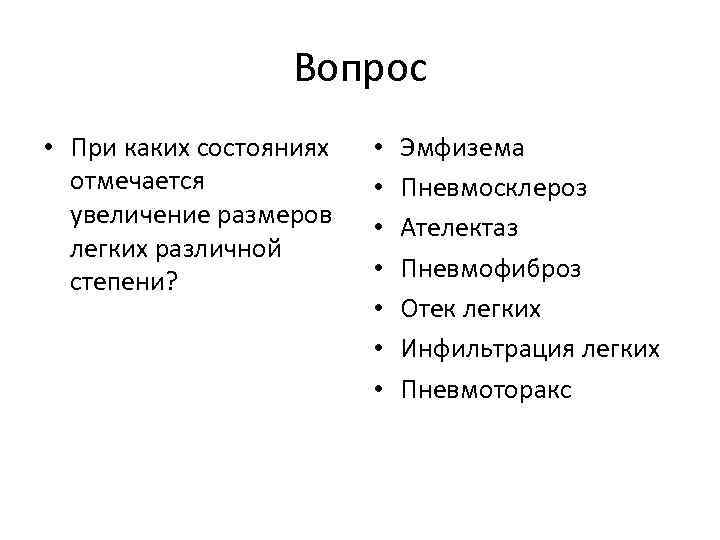 Вопрос

• При каких состояниях отмечается увеличение размеров легких различной степени?

• Эмфизема
• Пневмосклероз
• Ателектаз
• Пневмофиброз
• Отек легких
• Инфильтрация легких
• Пневмоторакс